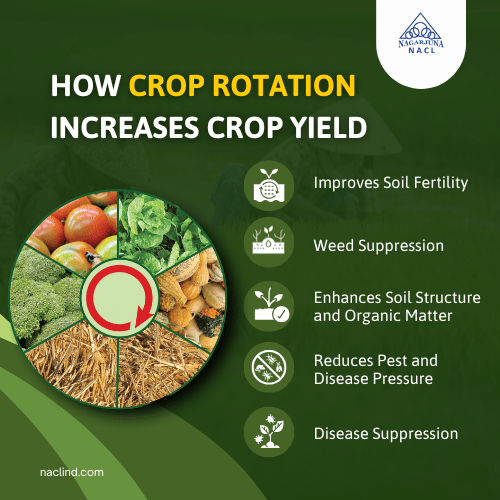 NAGARJUNA
NACL

HOW CROP ROTATION INCREASES CROP YIELD

Improves Soil Fertility

Weed Suppression

Enhances Soil Structure and Organic Matter

Reduces Pest and Disease Pressure

Disease Suppression

naclind.com